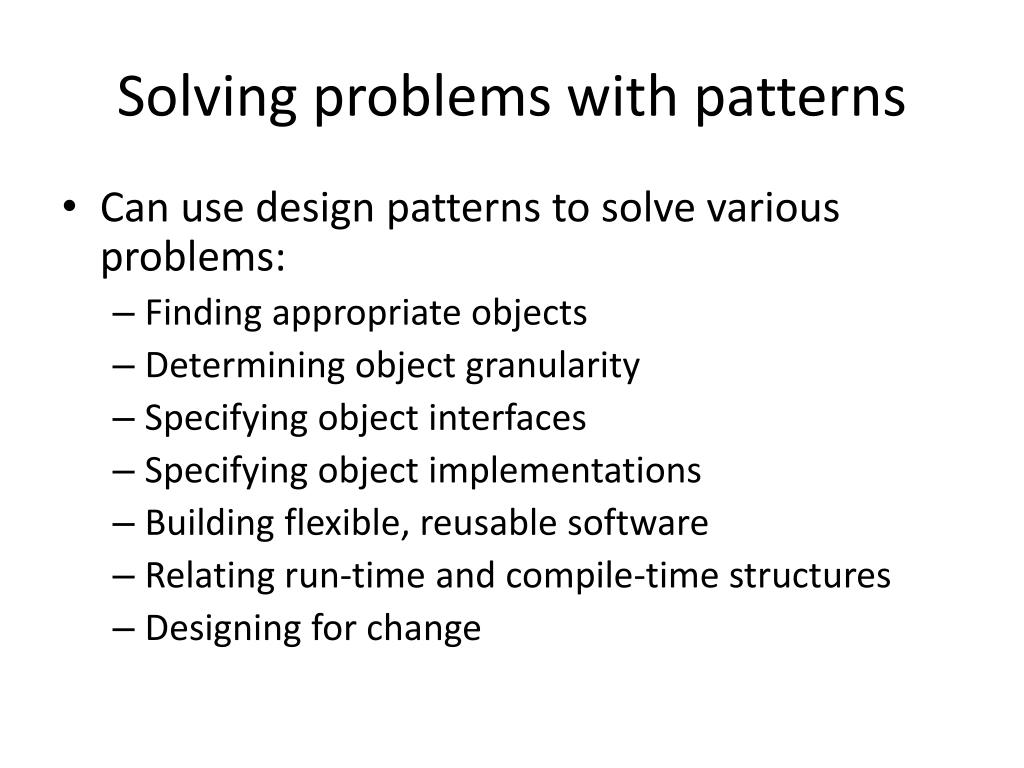 Solving problems with patterns

• Can use design patterns to solve various problems:
– Finding appropriate objects
– Determining object granularity
– Specifying object interfaces
– Specifying object implementations
– Building flexible, reusable software
– Relating run-time and compile-time structures
– Designing for change